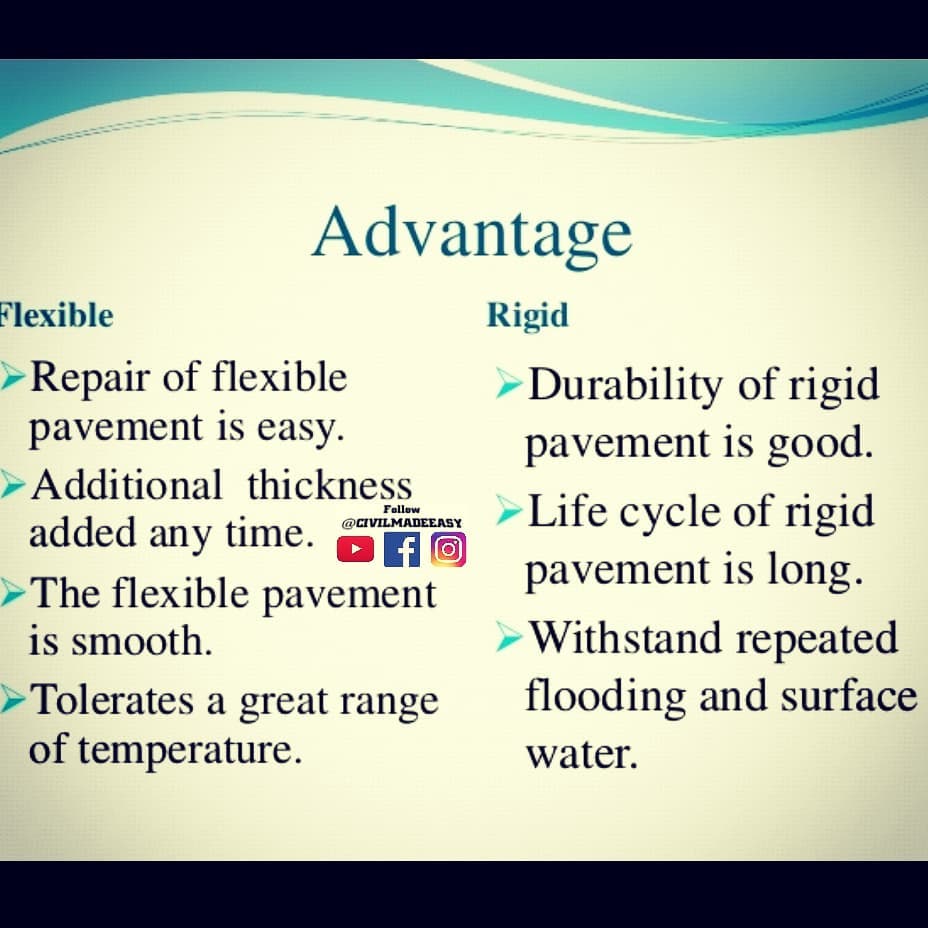 Advantage

Flexible

➢ Repair of flexible pavement is easy.

➢ Additional thickness added any time.

➢ The flexible pavement is smooth.

➢ Tolerates a great range of temperature.

Rigid

➢ Durability of rigid pavement is good.

➢ Life cycle of rigid pavement is long.

➢ Withstand repeated flooding and surface water.

Follow
@CIVILMADEEASY